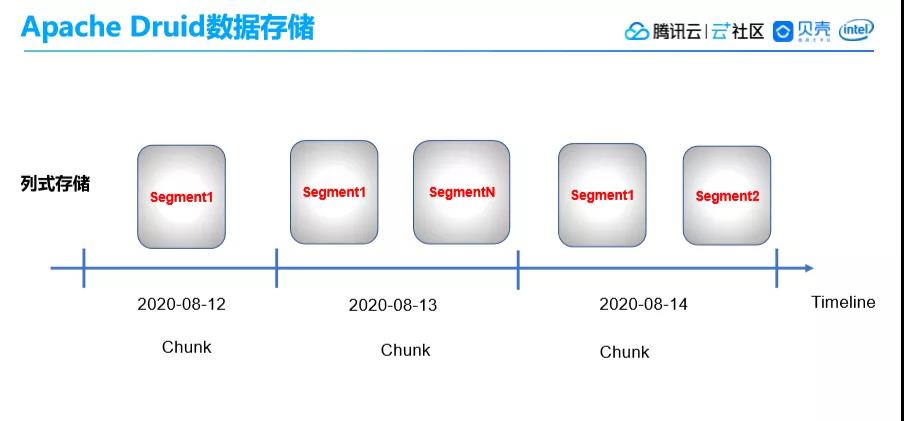 Apache Druid数据存储

腾讯云 | 云+社区 贝壳 intel

列式存储

Segment1

Segment1

SegmentN

Segment1

Segment2

2020-08-12

2020-08-13

2020-08-14

Timeline

Chunk

Chunk

Chunk